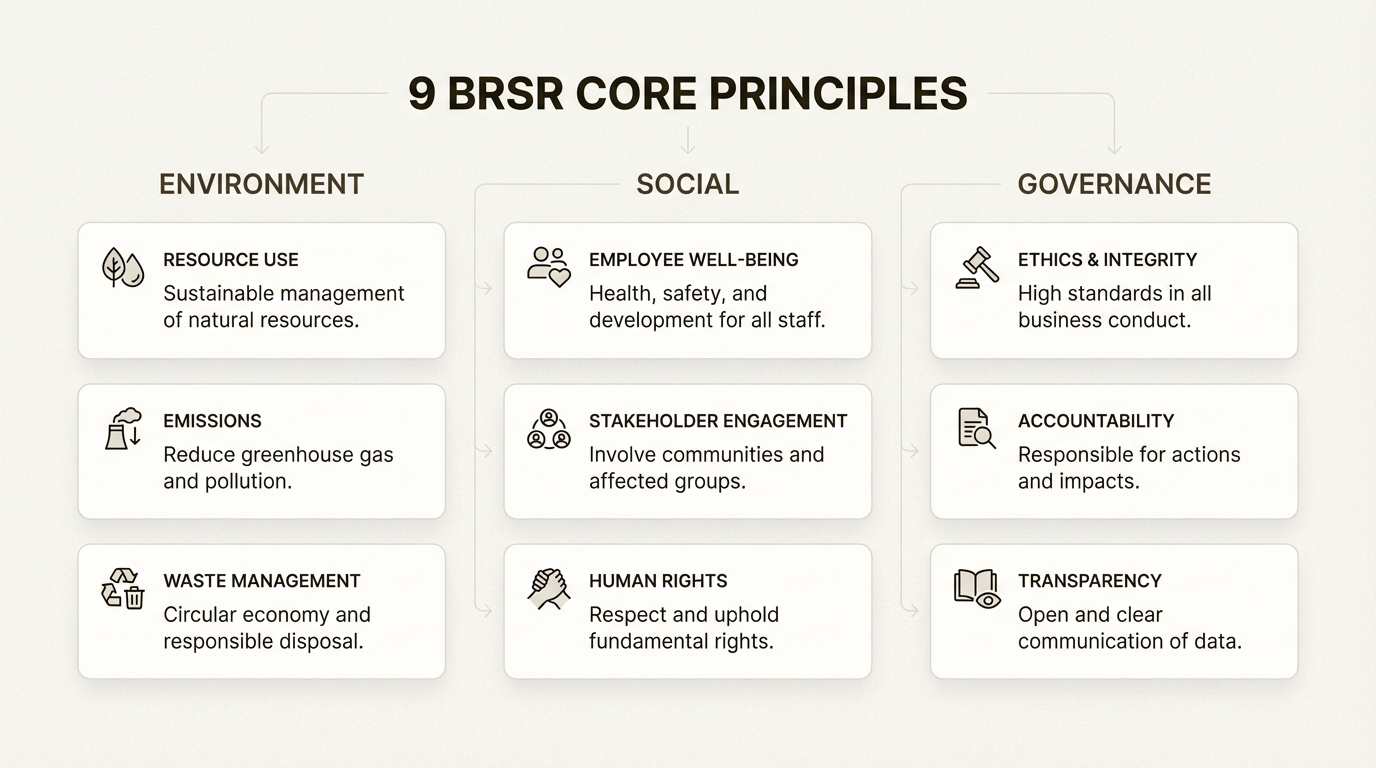 9 BRSR CORE PRINCIPLES

ENVIRONMENT

RESOURCE USE
Sustainable management of natural resources.

EMISSIONS
Reduce greenhouse gas and pollution.

WASTE MANAGEMENT
Circular economy and responsible disposal.

SOCIAL

EMPLOYEE WELL-BEING
Health, safety, and development for all staff.

STAKEHOLDER ENGAGEMENT
Involve communities and affected groups.

HUMAN RIGHTS
Respect and uphold fundamental rights.

GOVERNANCE

ETHICS & INTEGRITY
High standards in all business conduct.

ACCOUNTABILITY
Responsible for actions and impacts.

TRANSPARENCY
Open and clear communication of data.